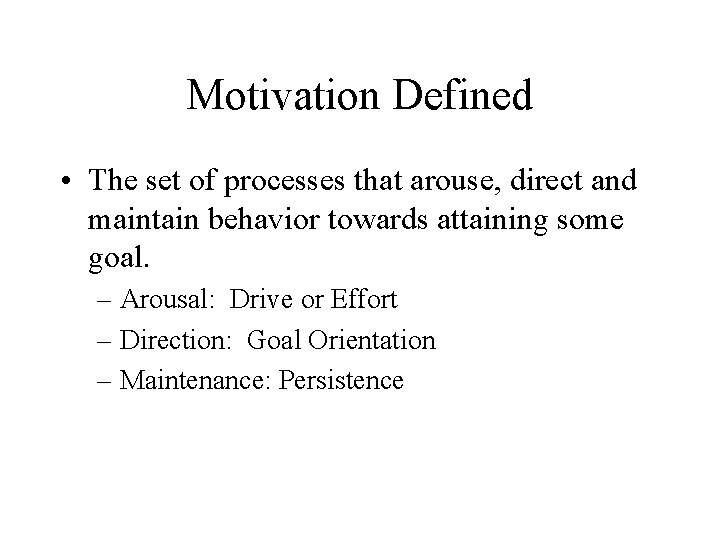 Motivation Defined

• The set of processes that arouse, direct and maintain behavior towards attaining some goal.

– Arousal: Drive or Effort
– Direction: Goal Orientation
– Maintenance: Persistence